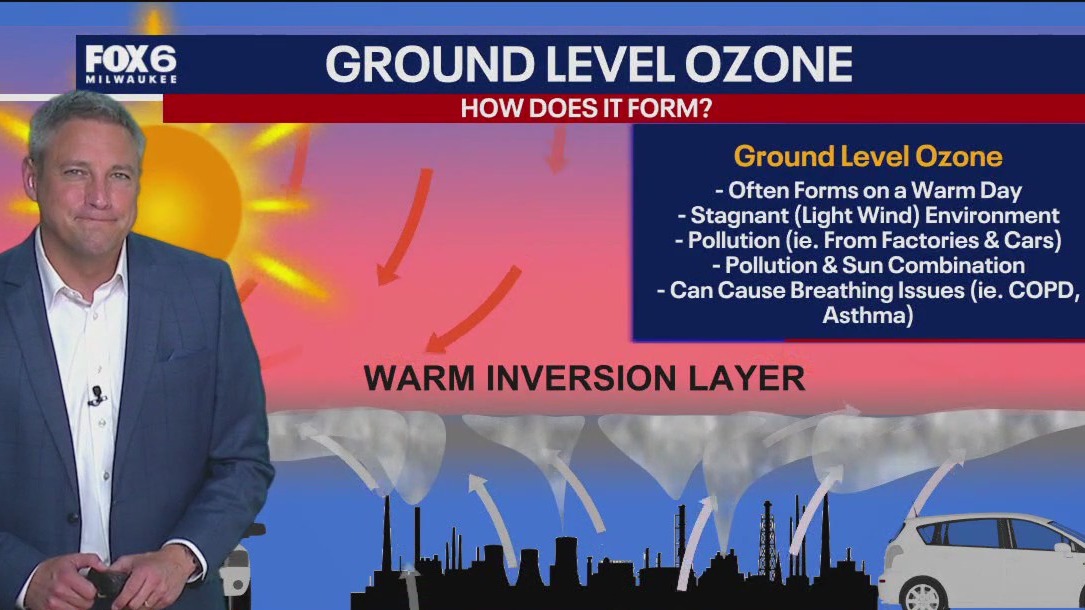 FOX6 MILWAUKEE

GROUND LEVEL OZONE

HOW DOES IT FORM?

Ground Level Ozone
- Often Forms on a Warm Day
- Stagnant (Light Wind) Environment
- Pollution (ie. From Factories & Cars)
- Pollution & Sun Combination
- Can Cause Breathing Issues (ie. COPD, Asthma)

WARM INVERSION LAYER